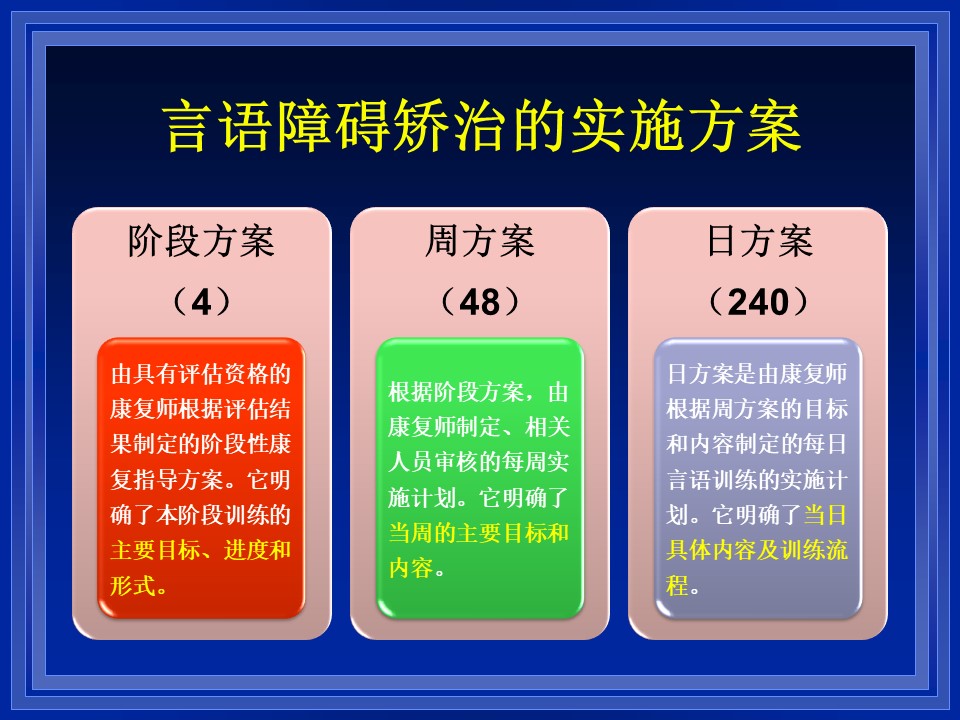 言语障碍矫治的实施方案

阶段方案

（4）

由具有评估资格的康复师根据评估结果制定的阶段性康复指导方案。它明确了本阶段训练的主要目标、进度和形式。

周方案

（48）

根据阶段方案，由康复师制定、相关人员审核的每周实施计划。它明确了当周的主要目标和内容。

日方案

（240）

日方案是由康复师根据周方案的目标和内容制定的每日言语训练的实施计划。它明确了当日具体内容及训练流程。